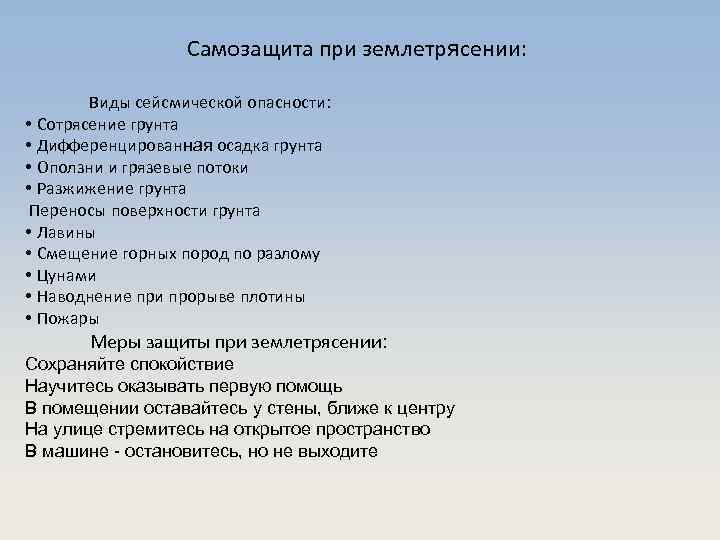 Самозащита при землетрясении:

Виды сейсмической опасности:
• Сотрясение грунта
• Дифференцированная осадка грунта
• Оползни и грязевые потоки
• Разжижение грунта
Переносы поверхности грунта
• Лавины
• Смещение горных пород по разлому
• Цунами
• Наводнение при прорыве плотины
• Пожары

Меры защиты при землетрясении:
Сохраняйте спокойствие
Научитесь оказывать первую помощь
В помещении оставайтесь у стены, ближе к центру
На улице стремитесь на открытое пространство
В машине - остановитесь, но не выходите